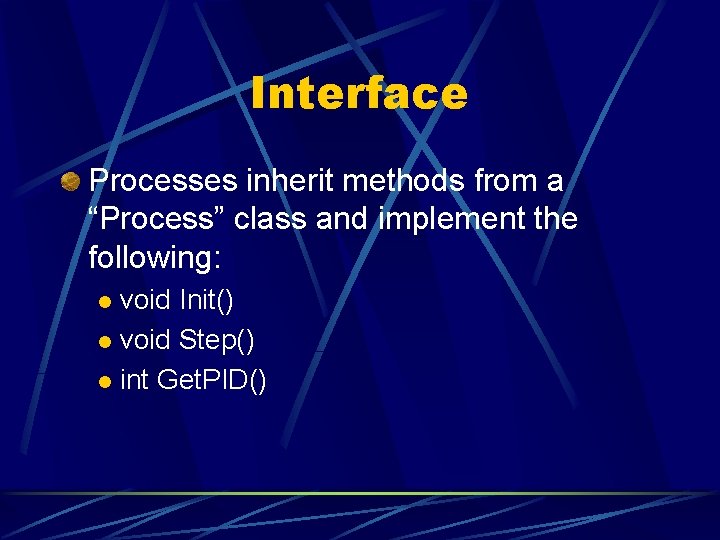 Interface

Processes inherit methods from a “Process” class and implement the following:

void Init()
void Step()
int GetPID()